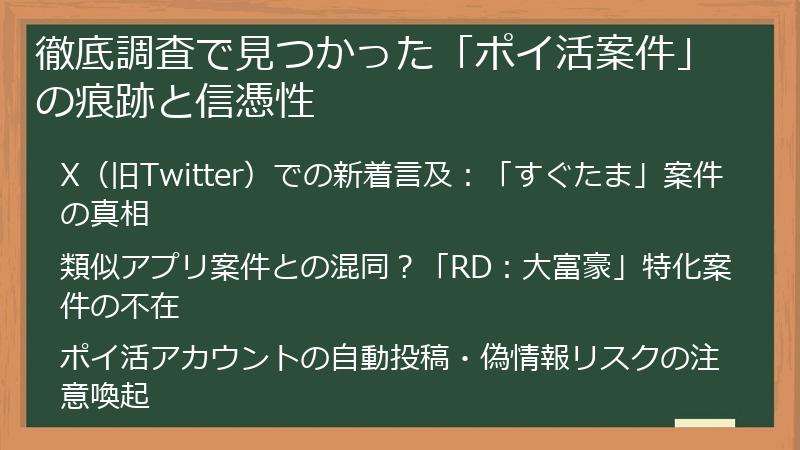 徹底調査で見つかった「ポイ活案件」の痕跡と信憑性

X（旧Twitter）での新着言及：「すぐたま」案件の真相

類似アプリ案件との混同？「RD：大富豪」特化案件の不在

ポイ活アカウントの自動投稿・偽情報リスクの注意喚起